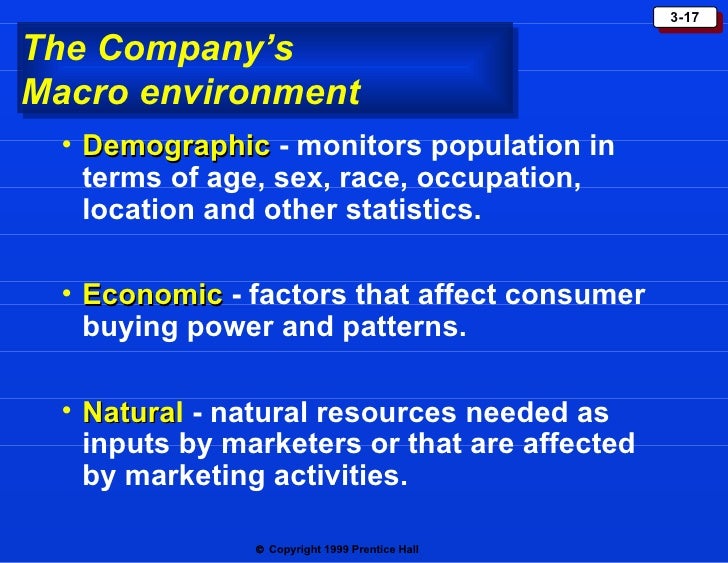 3-17

The Company's Macro environment

• Demographic - monitors population in terms of age, sex, race, occupation, location and other statistics.

• Economic - factors that affect consumer buying power and patterns.

• Natural - natural resources needed as inputs by marketers or that are affected by marketing activities.

© Copyright 1999 Prentice Hall